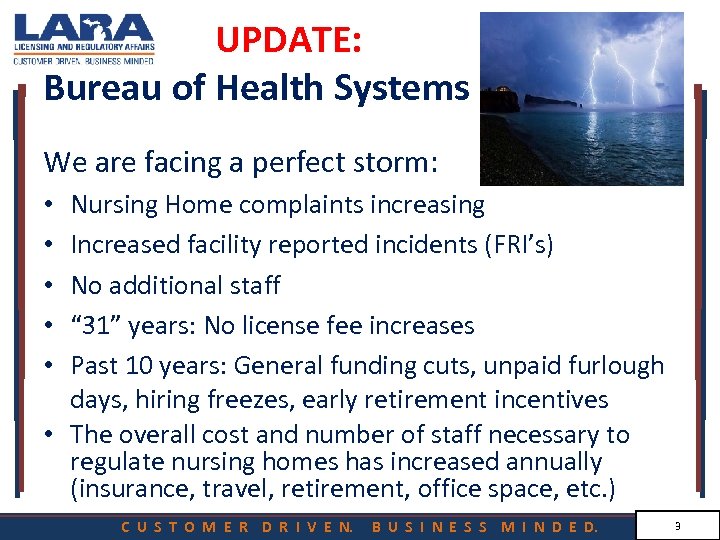 LARA
LICENSING AND REGULATORY AFFAIRS
CUSTOMER DRIVEN. BUSINESS MINDED.

UPDATE:
Bureau of Health Systems

We are facing a perfect storm:
• Nursing Home complaints increasing
• Increased facility reported incidents (FRI's)
• No additional staff
• "31" years: No license fee increases
• Past 10 years: General funding cuts, unpaid furlough days, hiring freezes, early retirement incentives
• The overall cost and number of staff necessary to regulate nursing homes has increased annually (insurance, travel, retirement, office space, etc.)

CUSTOMER DRIVEN. BUSINESS MINDED.

3